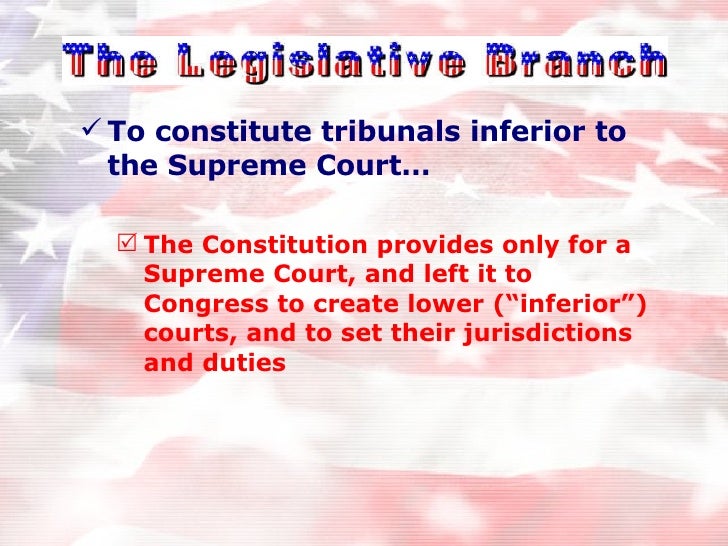 The Legislative Branch

✓ To constitute tribunals inferior to the Supreme Court…

☑ The Constitution provides only for a Supreme Court, and left it to Congress to create lower (“inferior”) courts, and to set their jurisdictions and duties